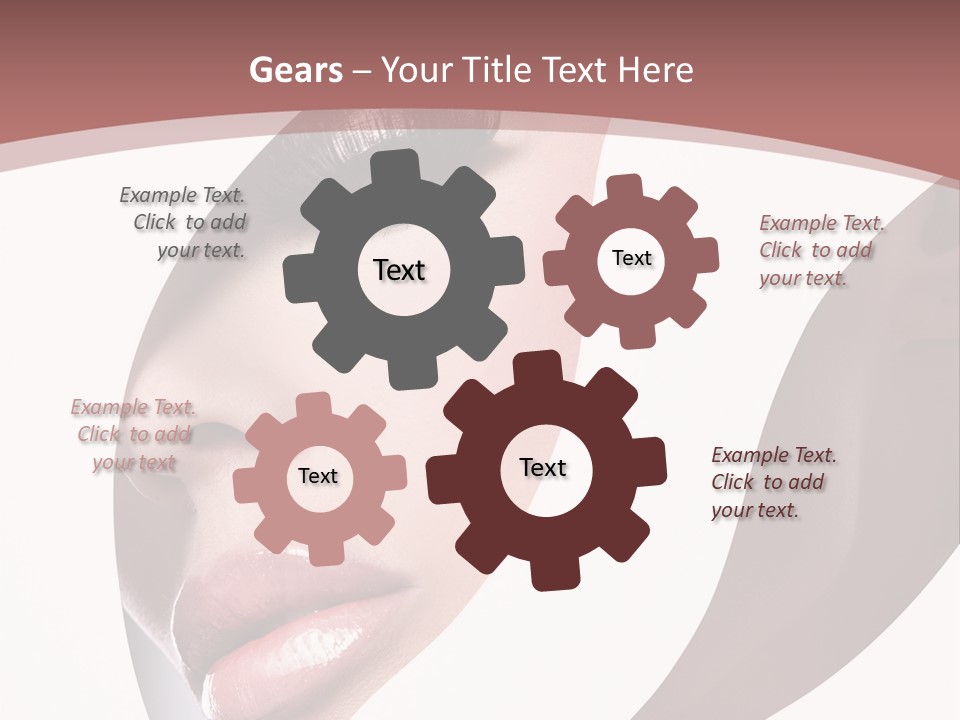 Gears – Your Title Text Here

Example Text. Click to add your text.

Text

Text

Example Text. Click to add your text.

Example Text. Click to add your text

Text

Text

Example Text. Click to add your text.